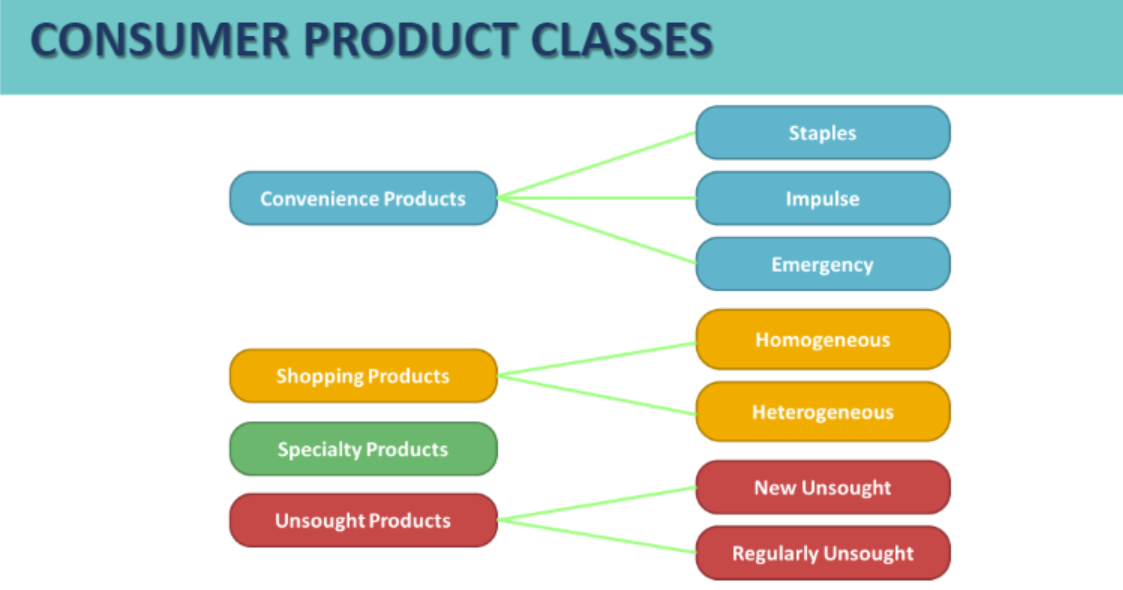 CONSUMER PRODUCT CLASSES

Convenience Products

Staples

Impulse

Emergency

Shopping Products

Homogeneous

Heterogeneous

Specialty Products

Unsought Products

New Unsought

Regularly Unsought